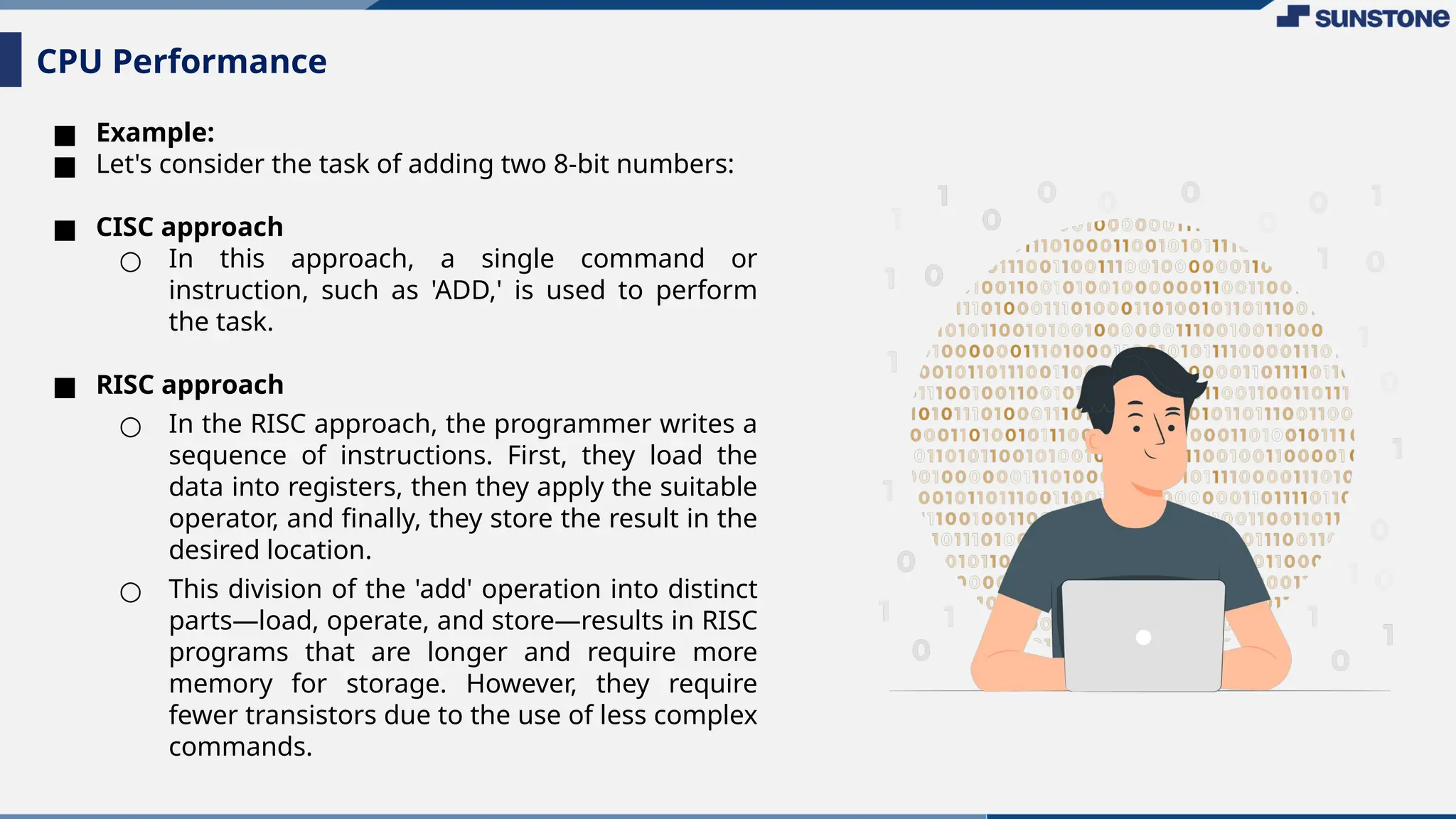 SUNSTONE

CPU Performance

■ Example:
■ Let's consider the task of adding two 8-bit numbers:

■ CISC approach
○ In this approach, a single command or instruction, such as 'ADD,' is used to perform the task.

■ RISC approach
○ In the RISC approach, the programmer writes a sequence of instructions. First, they load the data into registers, then they apply the suitable operator, and finally, they store the result in the desired location.
○ This division of the 'add' operation into distinct parts—load, operate, and store—results in RISC programs that are longer and require more memory for storage. However, they require fewer transistors due to the use of less complex commands.